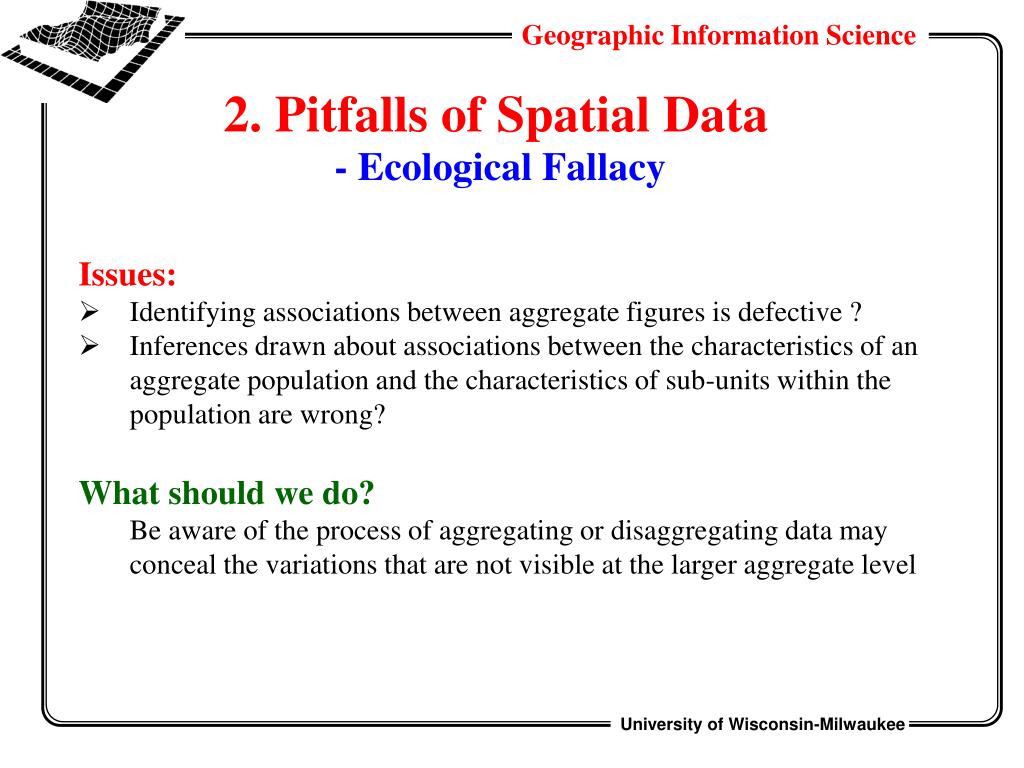 Geographic Information Science

2. Pitfalls of Spatial Data
- Ecological Fallacy

Issues:
➢ Identifying associations between aggregate figures is defective ?
➢ Inferences drawn about associations between the characteristics of an aggregate population and the characteristics of sub-units within the population are wrong?

What should we do?
Be aware of the process of aggregating or disaggregating data may conceal the variations that are not visible at the larger aggregate level

University of Wisconsin-Milwaukee